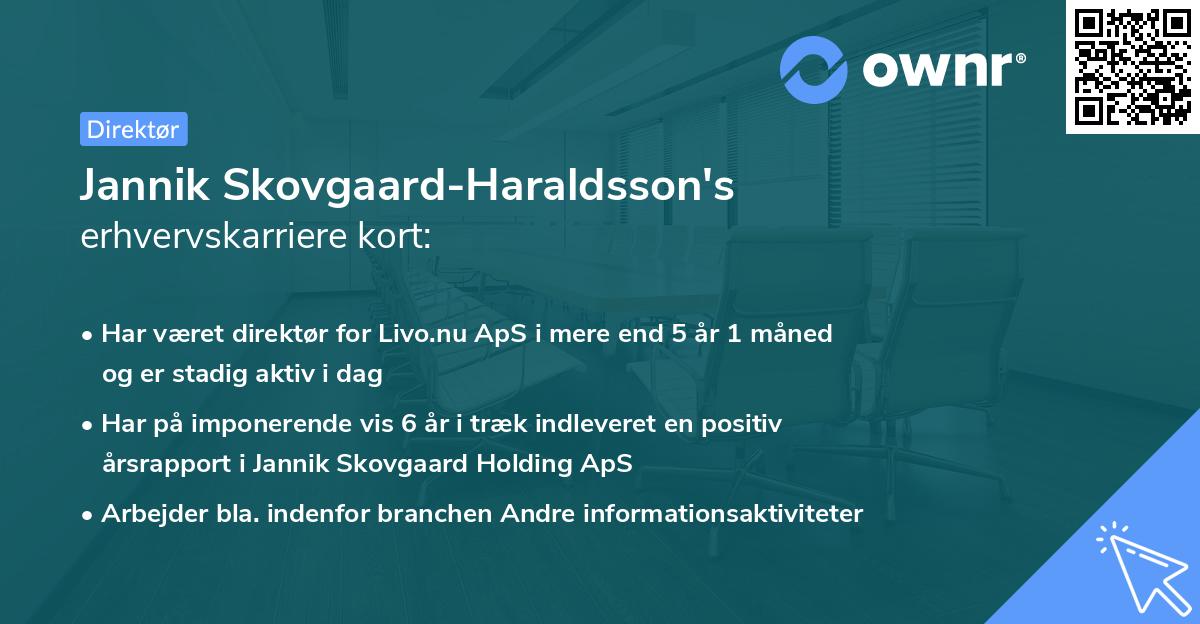 ownr®

Direktør

Jannik Skovgaard-Haraldsson's
erhvervskarriere kort:

• Har været direktør for Livo.nu ApS i mere end 5 år 1 måned og er stadig aktiv i dag
• Har på imponerende vis 6 år i træk indleveret en positiv årsrapport i Jannik Skovgaard Holding ApS
• Arbejder bla. indenfor branchen Andre informationsaktiviteter